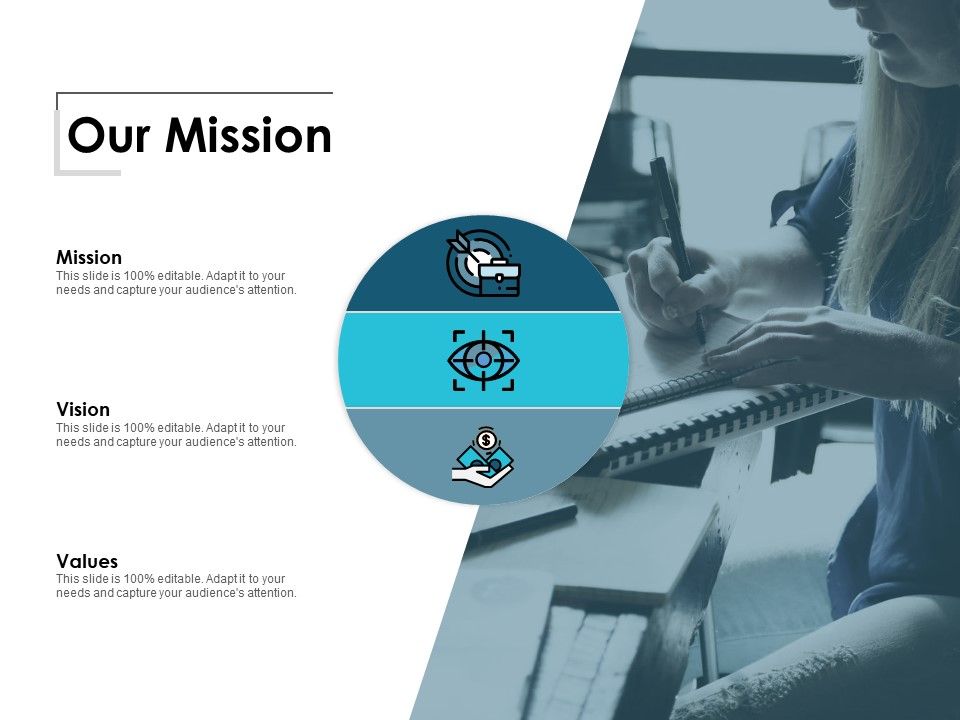 Our Mission

Mission
This slide is 100% editable. Adapt it to your needs and capture your audience's attention.

Vision
This slide is 100% editable. Adapt it to your needs and capture your audience's attention.

Values
This slide is 100% editable. Adapt it to your needs and capture your audience's attention.